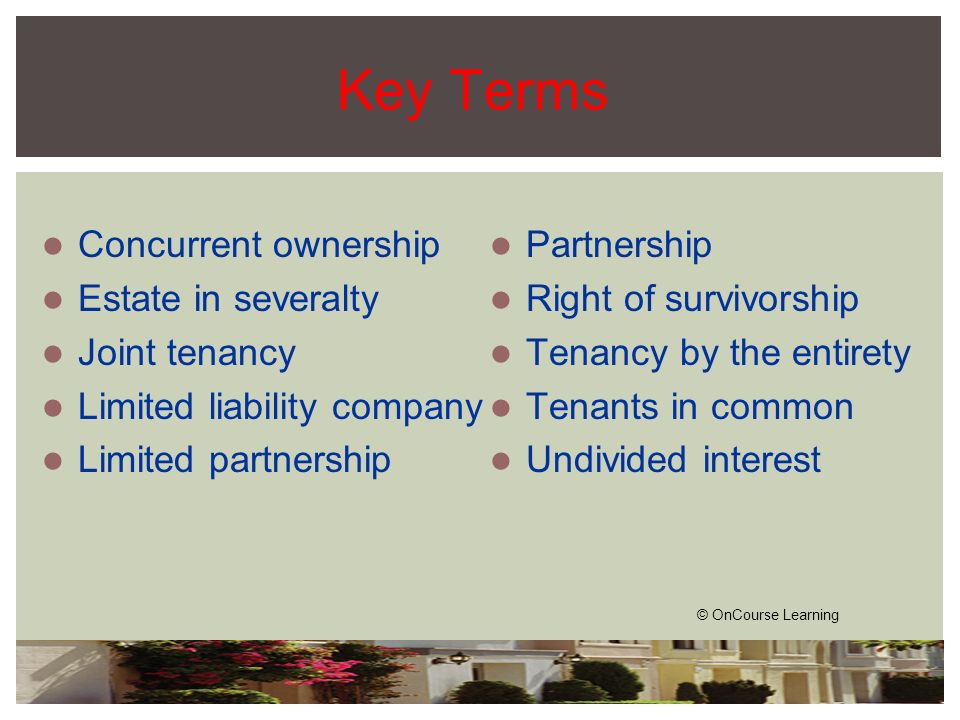 Key Terms

- Concurrent ownership
- Estate in severalty
- Joint tenancy
- Limited liability company
- Limited partnership

- Partnership
- Right of survivorship
- Tenancy by the entirety
- Tenants in common
- Undivided interest

© OnCourse Learning